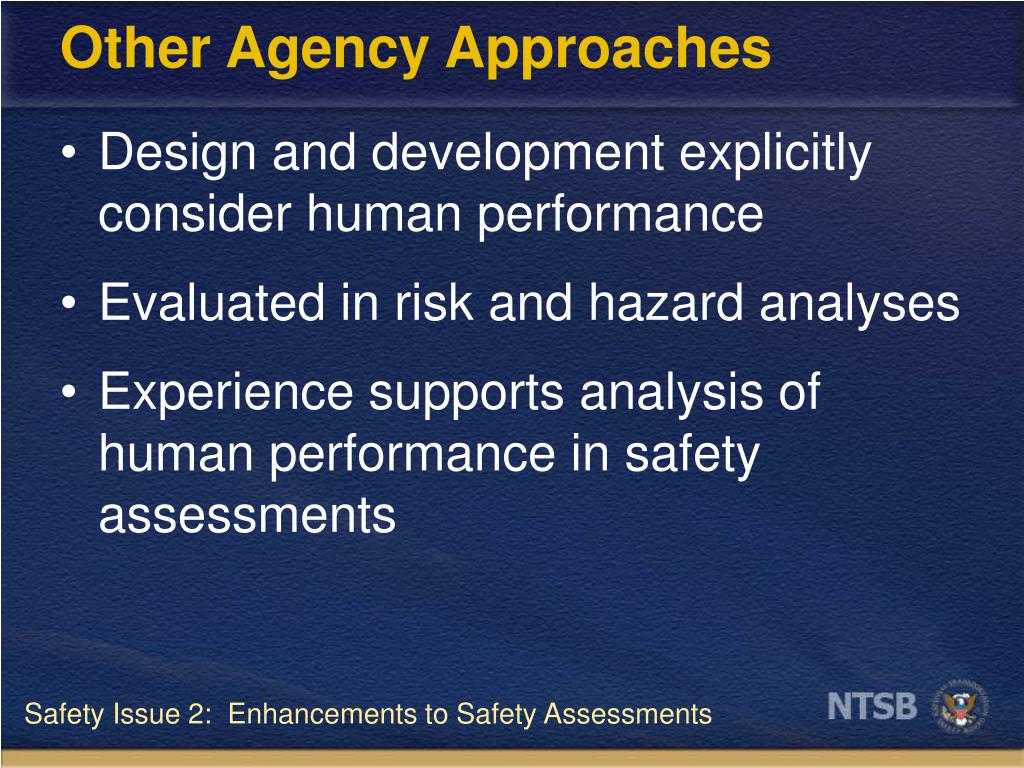 Other Agency Approaches

• Design and development explicitly consider human performance

• Evaluated in risk and hazard analyses

• Experience supports analysis of human performance in safety assessments

Safety Issue 2: Enhancements to Safety Assessments

NTSB